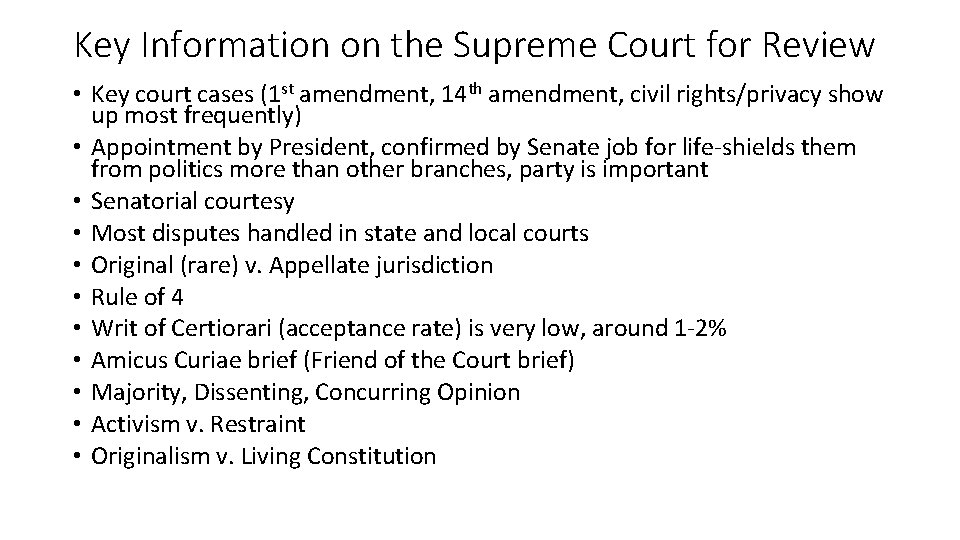 Key Information on the Supreme Court for Review

• Key court cases (1st amendment, 14th amendment, civil rights/privacy show up most frequently)
• Appointment by President, confirmed by Senate job for life-shields them from politics more than other branches, party is important
• Senatorial courtesy
• Most disputes handled in state and local courts
• Original (rare) v. Appellate jurisdiction
• Rule of 4
• Writ of Certiorari (acceptance rate) is very low, around 1-2%
• Amicus Curiae brief (Friend of the Court brief)
• Majority, Dissenting, Concurring Opinion
• Activism v. Restraint
• Originalism v. Living Constitution